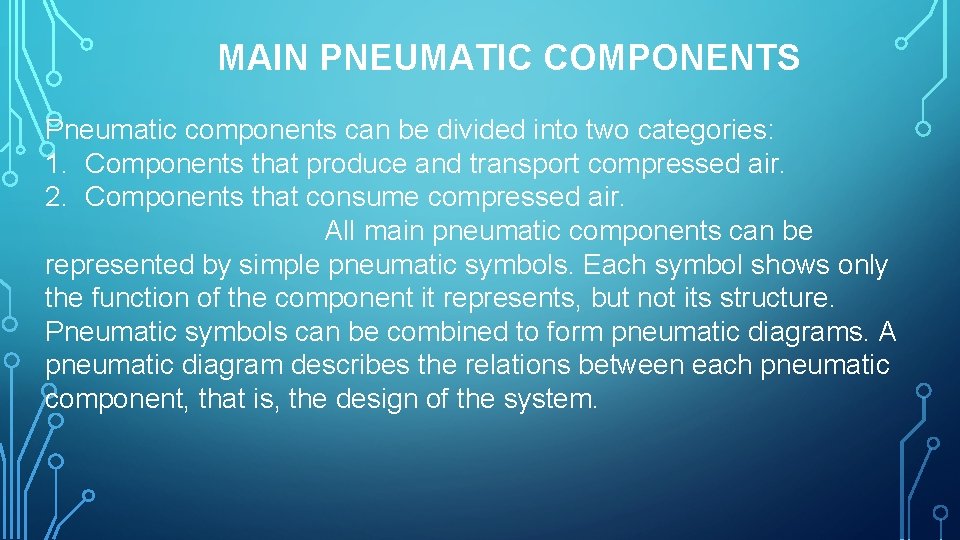 MAIN PNEUMATIC COMPONENTS

Pneumatic components can be divided into two categories:
1. Components that produce and transport compressed air.
2. Components that consume compressed air.

All main pneumatic components can be represented by simple pneumatic symbols. Each symbol shows only the function of the component it represents, but not its structure. Pneumatic symbols can be combined to form pneumatic diagrams. A pneumatic diagram describes the relations between each pneumatic component, that is, the design of the system.